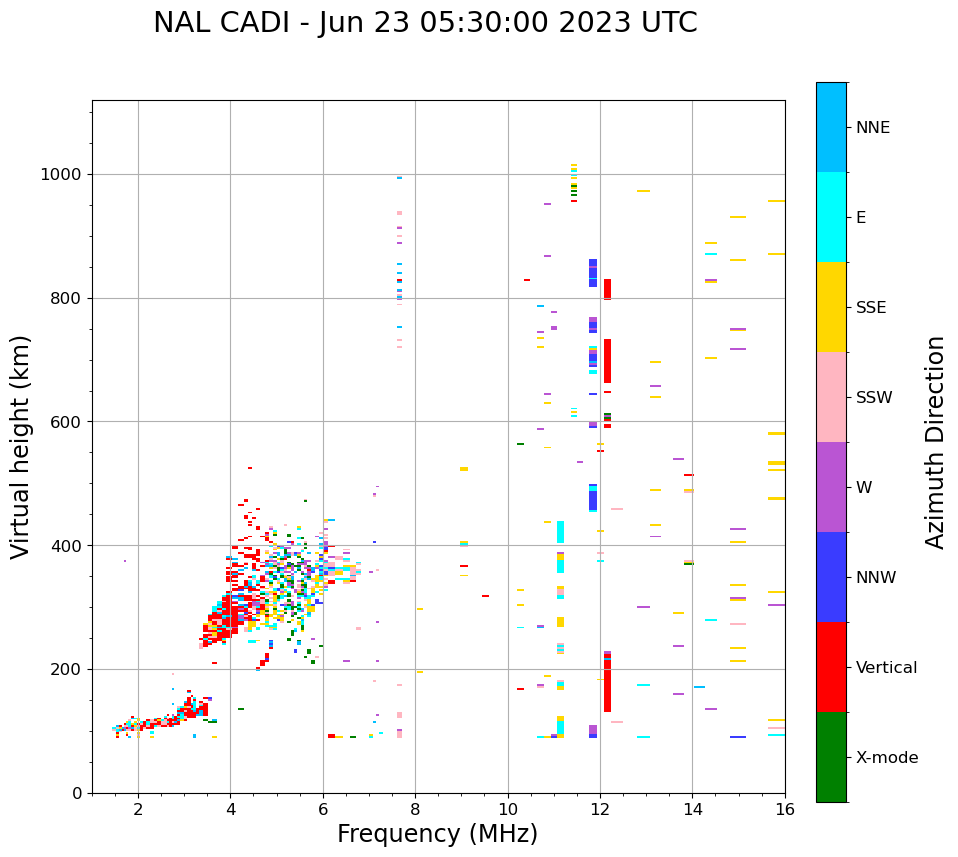 NAL CADI - Jun 23 05:30:00 2023 UTC

Virtual height (km)

1000
800
600
400
200
0

2
4
6
8
10
12
14
16

Frequency (MHz)

NNE
E
SSE
SSW
W
NNW
Vertical
X-mode

Azimuth Direction